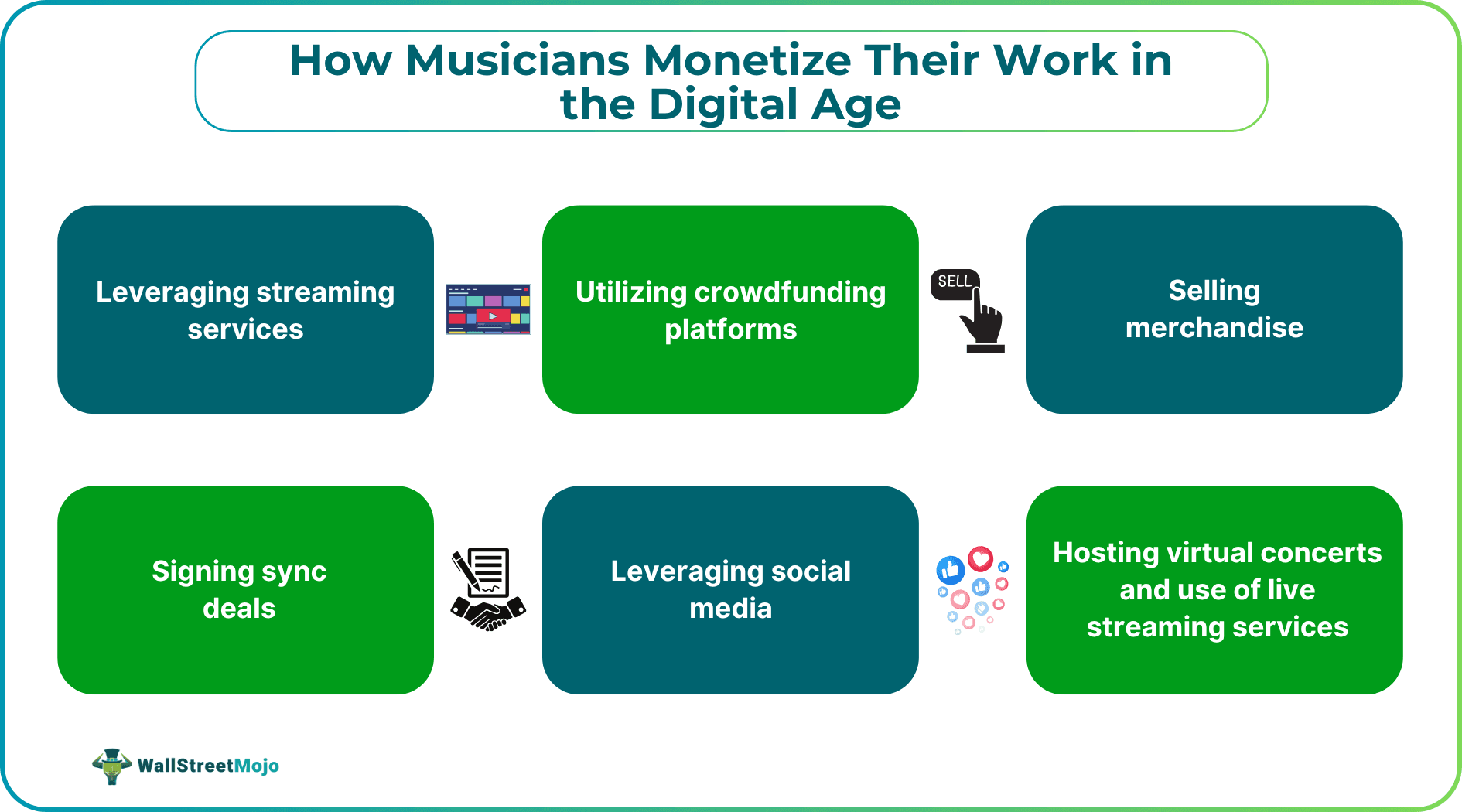 How Musicians Monetize Their Work in the Digital Age

Leveraging streaming services

Utilizing crowdfunding platforms

SELL

Selling merchandise

Signing sync deals

Leveraging social media

Hosting virtual concerts and use of live streaming services

WallStreetMojo